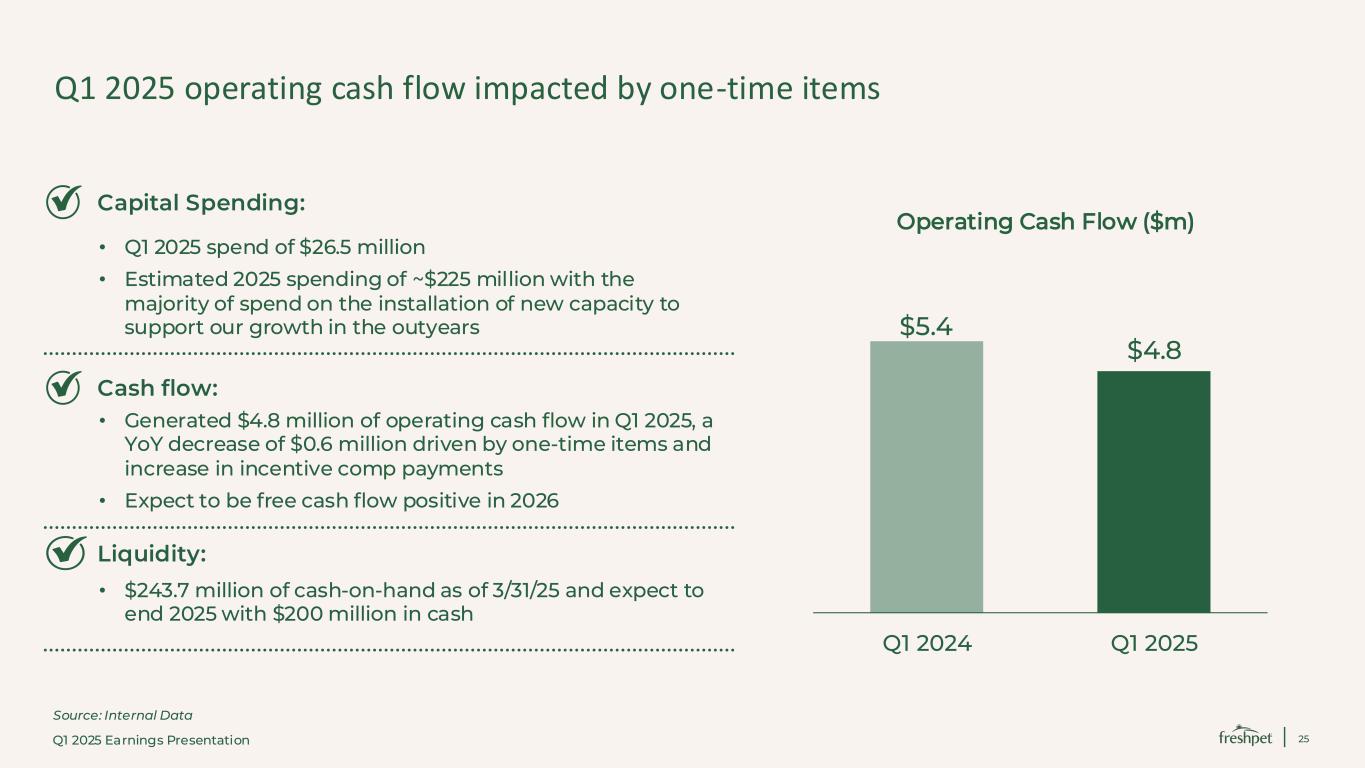 Q1 2025 operating cash flow impacted by one-time items

Capital Spending:

• Q1 2025 spend of $26.5 million

• Estimated 2025 spending of ~$225 million with the majority of spend on the installation of new capacity to support our growth in the outyears

Cash flow:

• Generated $4.8 million of operating cash flow in Q1 2025, a YoY decrease of $0.6 million driven by one-time items and increase in incentive comp payments

• Expect to be free cash flow positive in 2026

Liquidity:

• $243.7 million of cash-on-hand as of 3/31/25 and expect to end 2025 with $200 million in cash

Operating Cash Flow ($m)

$5.4

$4.8

Q1 2024

Q1 2025

Source: Internal Data

Q1 2025 Earnings Presentation

freshpet

25